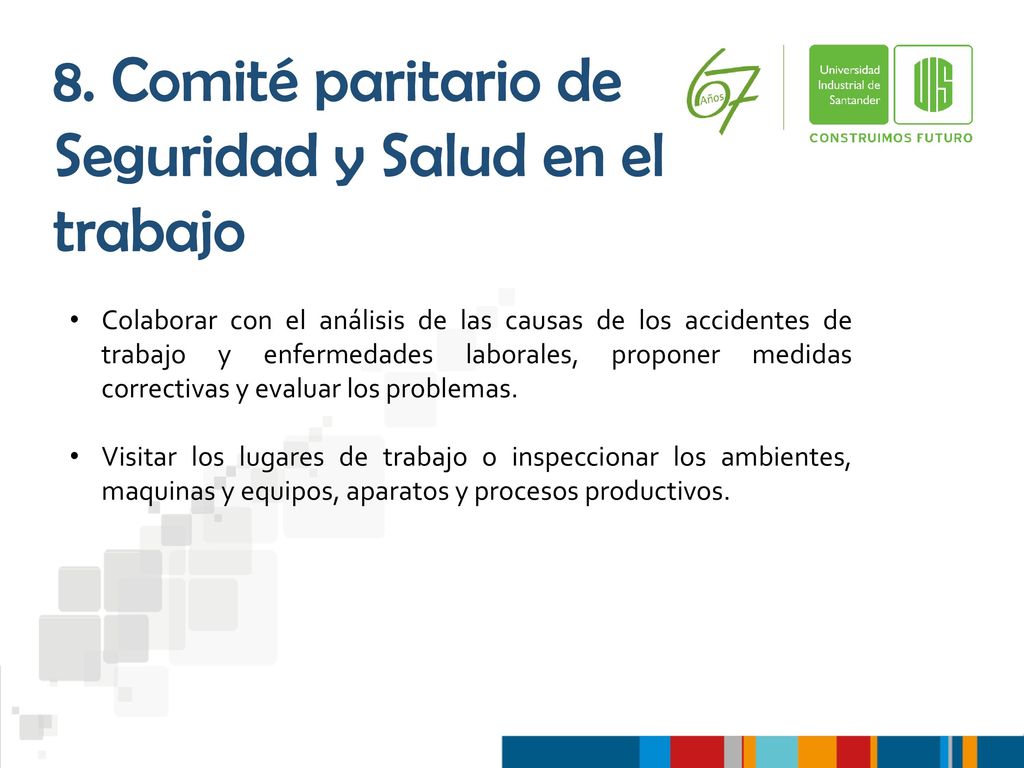 8. Comité paritario de Seguridad y Salud en el trabajo

67 Años

Universidad Industrial de Santander

UIS

CONSTRUIMOS FUTURO

• Colaborar con el análisis de las causas de los accidentes de trabajo y enfermedades laborales, proponer medidas correctivas y evaluar los problemas.

• Visitar los lugares de trabajo o inspeccionar los ambientes, maquinas y equipos, aparatos y procesos productivos.